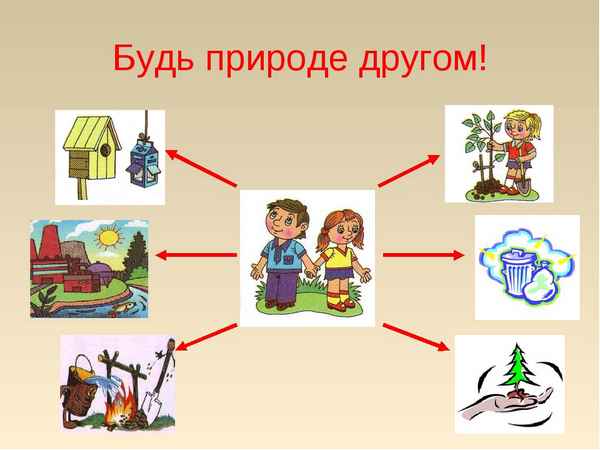 Будь природе другом!